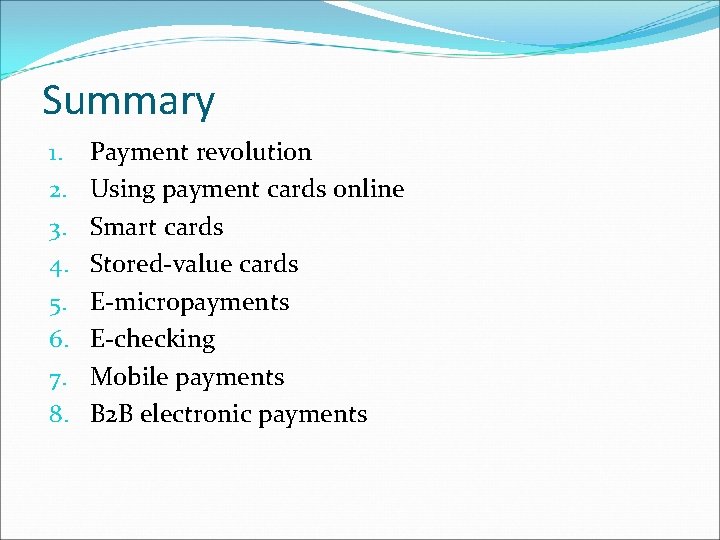 Summary

1. Payment revolution
2. Using payment cards online
3. Smart cards
4. Stored-value cards
5. E-micropayments
6. E-checking
7. Mobile payments
8. B2B electronic payments